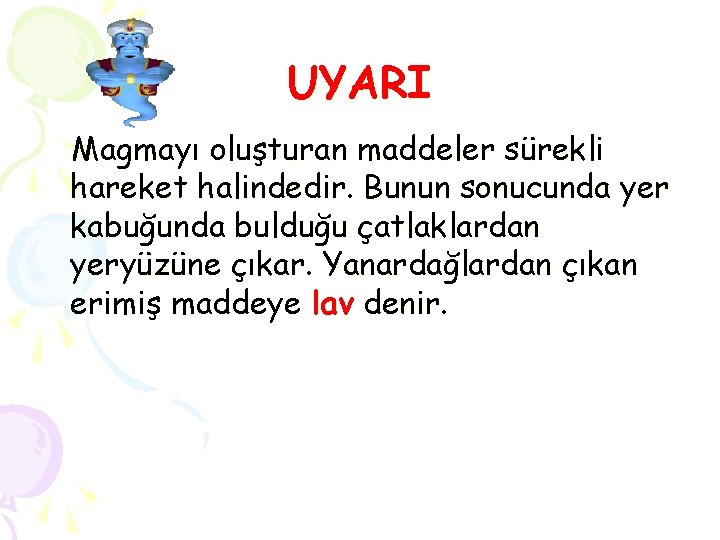 UYARI

Magmayı oluşturan maddeler sürekli hareket halindedir. Bunun sonucunda yer kabuğunda bulduğu çatlaklardan yeryüzüne çıkar. Yanardağlardan çıkan erimiş maddeye lav denir.